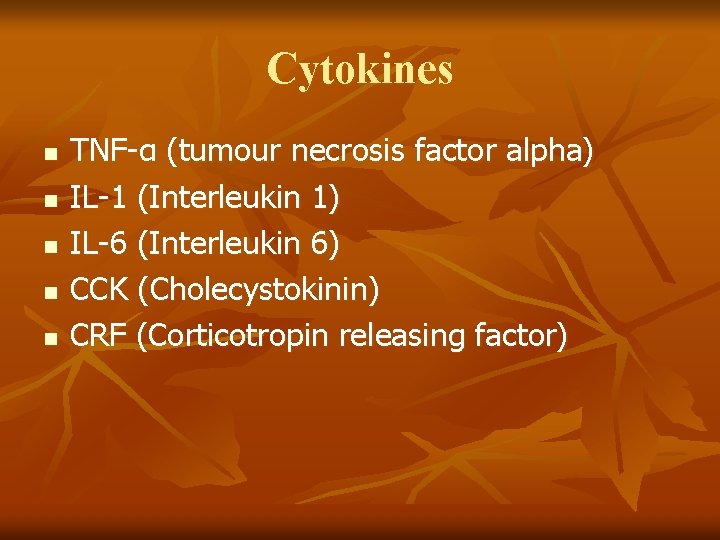 Cytokines

• TNF-α (tumour necrosis factor alpha)
• IL-1 (Interleukin 1)
• IL-6 (Interleukin 6)
• CCK (Cholecystokinin)
• CRF (Corticotropin releasing factor)